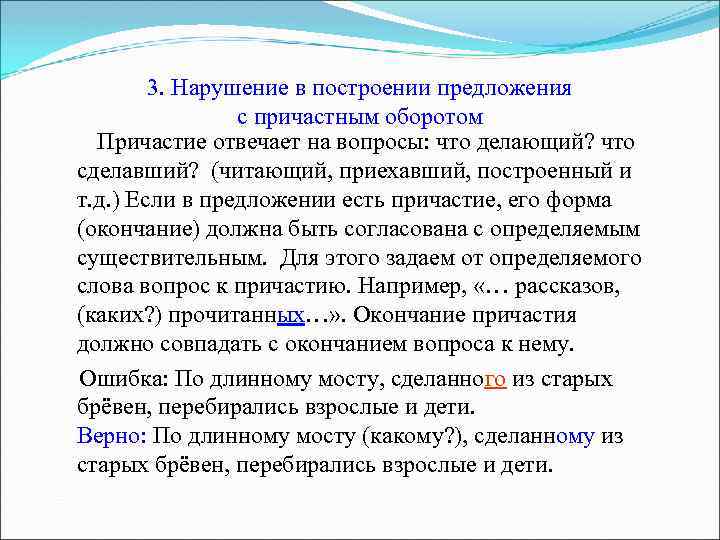 3. Нарушение в построении предложения с причастным оборотом

Причастие отвечает на вопросы: что делающий? что сделавший? (читающий, приехавший, построенный и т.д.) Если в предложении есть причастие, его форма (окончание) должна быть согласована с определяемым существительным. Для этого задаем от определяемого слова вопрос к причастию. Например, «… рассказов, (каких?) прочитанных…». Окончание причастия должно совпадать с окончанием вопроса к нему.

Ошибка: По длинному мосту, сделанного из старых брёвен, перебирались взрослые и дети.
Верно: По длинному мосту (какому?), сделанному из старых брёвен, перебирались взрослые и дети.